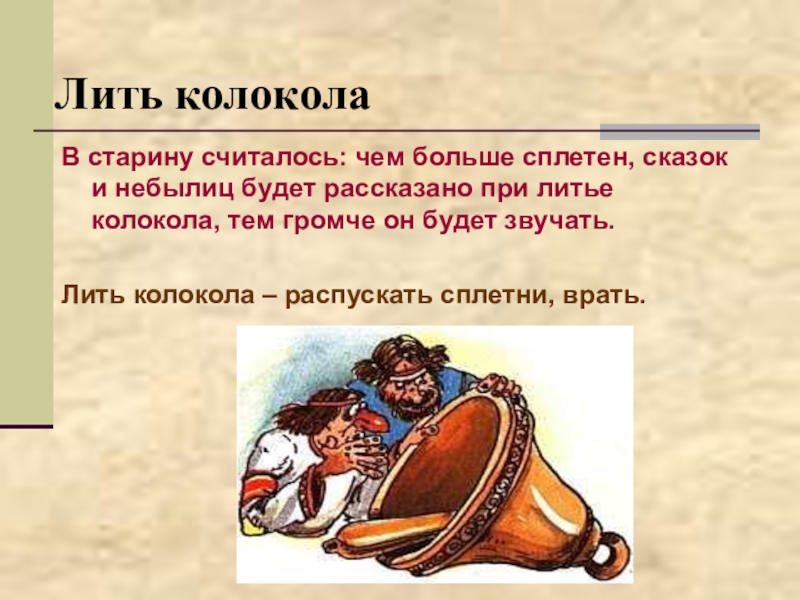 Лить колокола

В старину считалось: чем больше сплетен, сказок и небылиц будет рассказано при литье колокола, тем громче он будет звучать.

Лить колокола – распускать сплетни, врать.